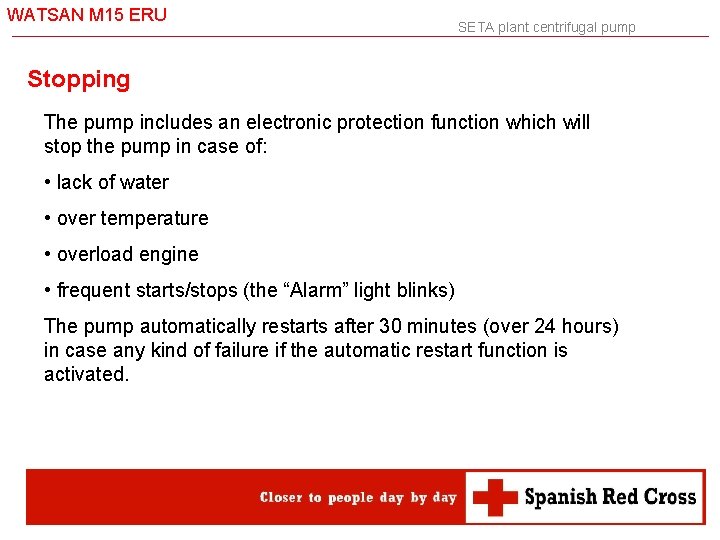 WATSAN M15 ERU

SETA plant centrifugal pump

Stopping

The pump includes an electronic protection function which will stop the pump in case of:

• lack of water

• over temperature

• overload engine

• frequent starts/stops (the “Alarm” light blinks)

The pump automatically restarts after 30 minutes (over 24 hours) in case any kind of failure if the automatic restart function is activated.

Closer to people day by day

Spanish Red Cross